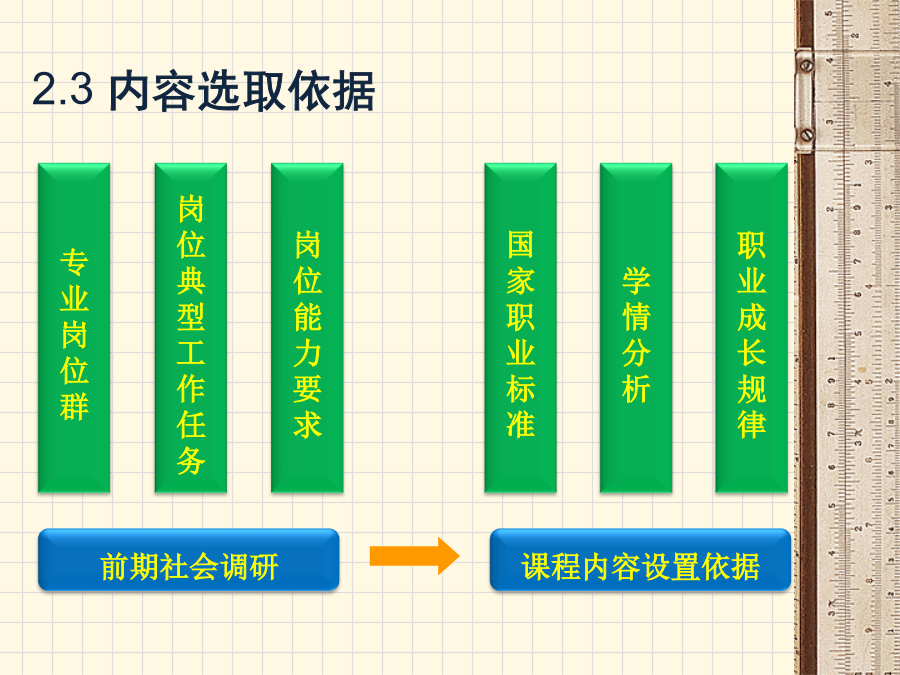 2.3 内容选取依据

专业岗位群

岗位典型工作任务

岗位能力要求

国家职业标准

学情分析

职业成长规律

前期社会调研

课程内容设置依据